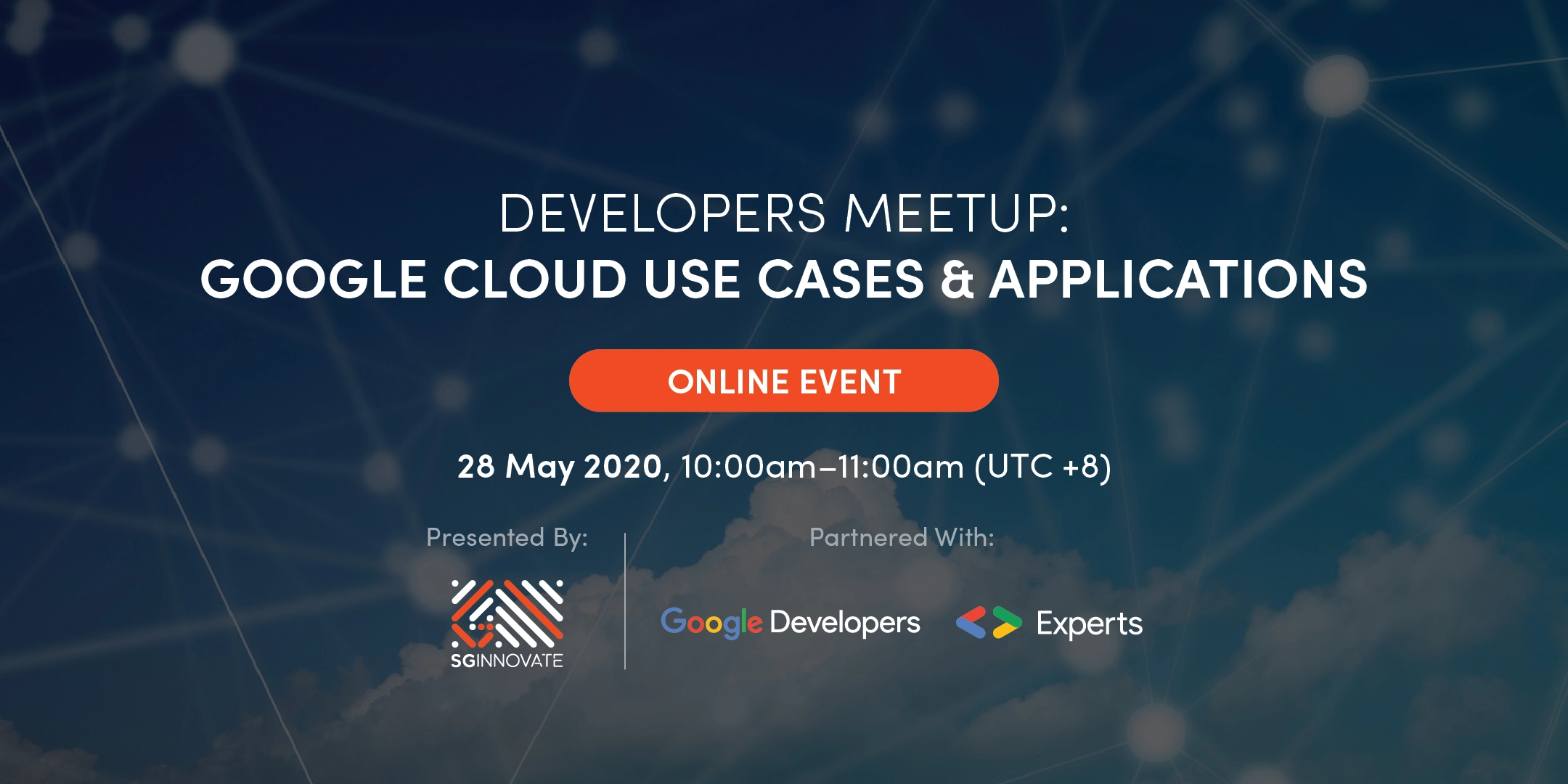 DEVELOPERS MEETUP:
GOOGLE CLOUD USE CASES & APPLICATIONS

ONLINE EVENT

28 May 2020, 10:00am–11:00am (UTC +8)

Presented By:

SGINNOVATE

Partnered With:

Google Developers

Experts